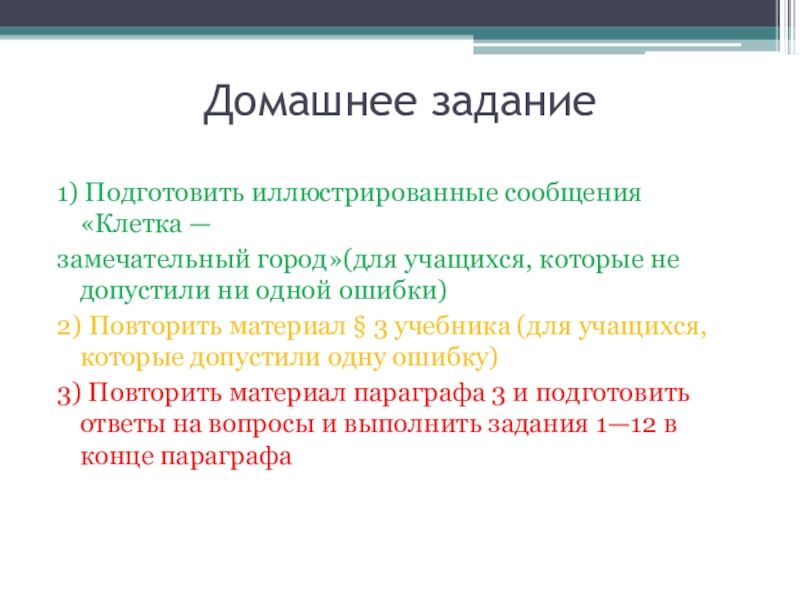 Домашнее задание

1) Подготовить иллюстрированные сообщения «Клетка —

замечательный город»(для учащихся, которые не допустили ни одной ошибки)

2) Повторить материал § 3 учебника (для учащихся, которые допустили одну ошибку)

3) Повторить материал параграфа 3 и подготовить ответы на вопросы и выполнить задания 1—12 в конце параграфа